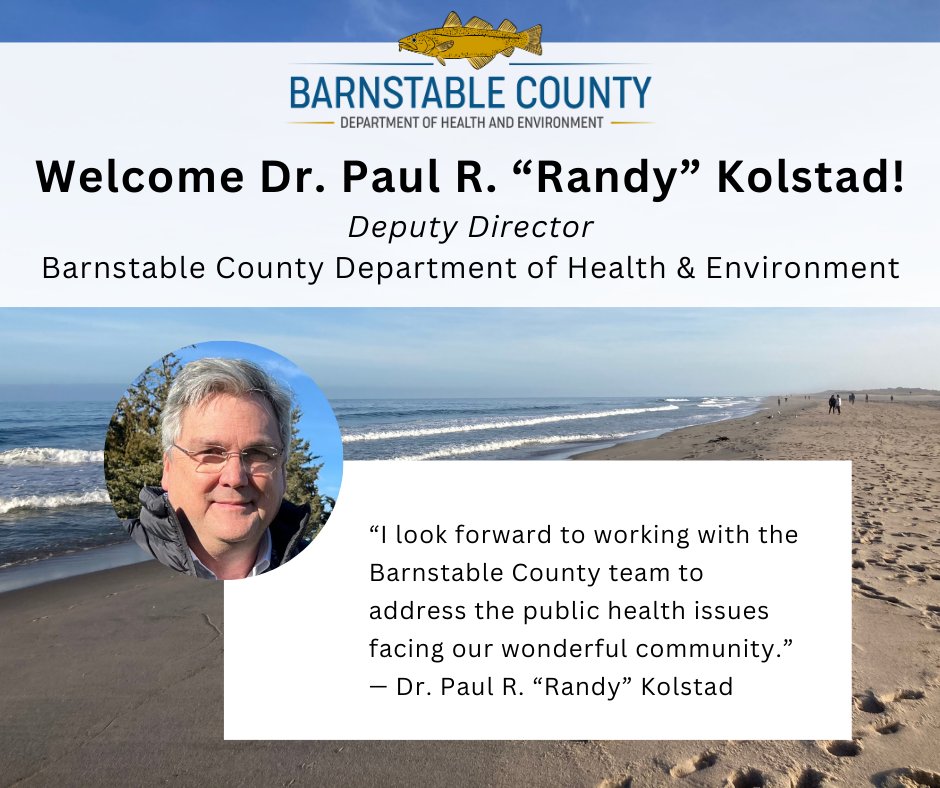 BARNSTABLE COUNTY
DEPARTMENT OF HEALTH AND ENVIRONMENT

Welcome Dr. Paul R. “Randy” Kolstad!

Deputy Director

Barnstable County Department of Health & Environment

“I look forward to working with the Barnstable County team to address the public health issues facing our wonderful community.”
— Dr. Paul R. “Randy” Kolstad